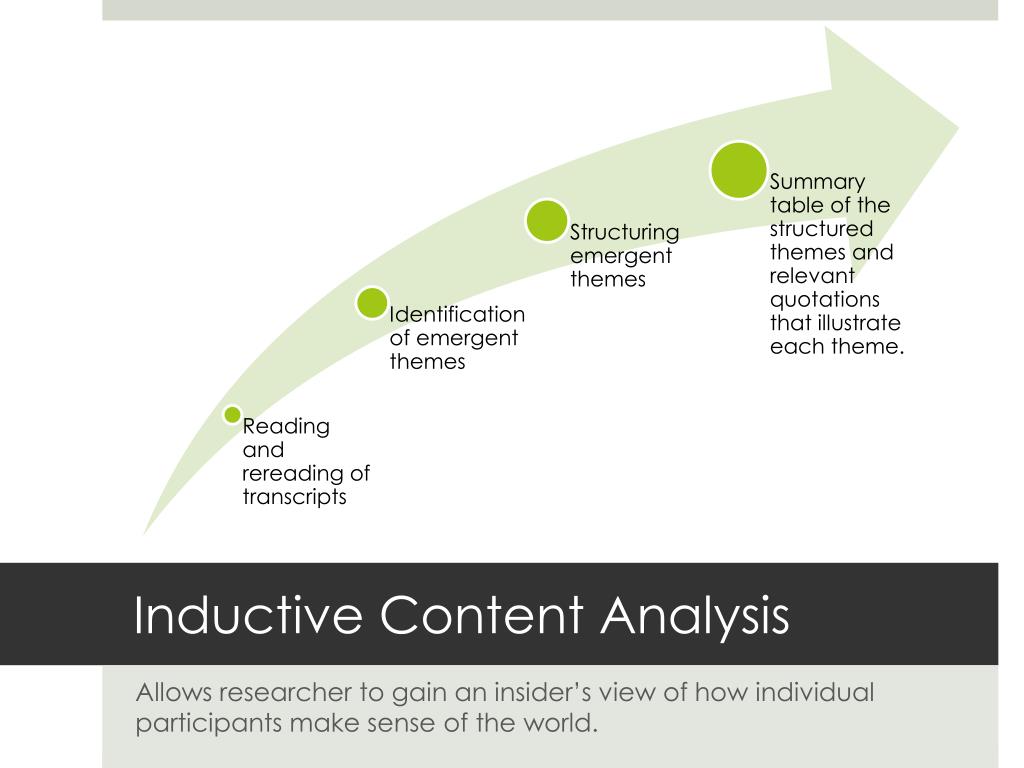 Reading and rereading of transcripts

Identification of emergent themes

Structuring emergent themes

Summary table of the structured themes and relevant quotations that illustrate each theme.

Inductive Content Analysis

Allows researcher to gain an insider's view of how individual participants make sense of the world.